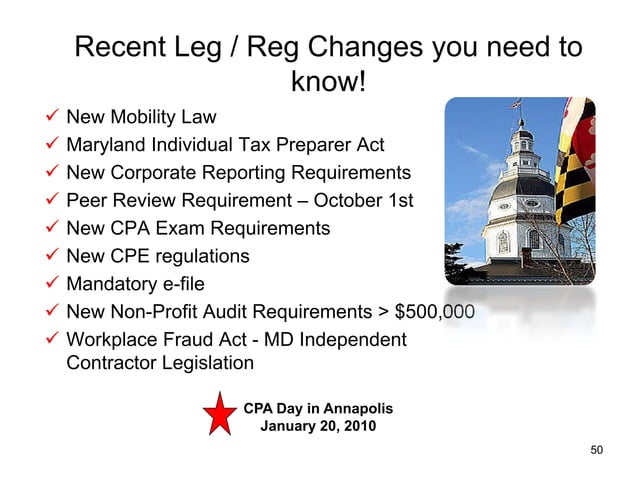 Recent Leg / Reg Changes you need to know!

✓ New Mobility Law
✓ Maryland Individual Tax Preparer Act
✓ New Corporate Reporting Requirements
✓ Peer Review Requirement – October 1st
✓ New CPA Exam Requirements
✓ New CPE regulations
✓ Mandatory e-file
✓ New Non-Profit Audit Requirements > $500,000
✓ Workplace Fraud Act - MD Independent Contractor Legislation

CPA Day in Annapolis
January 20, 2010

50